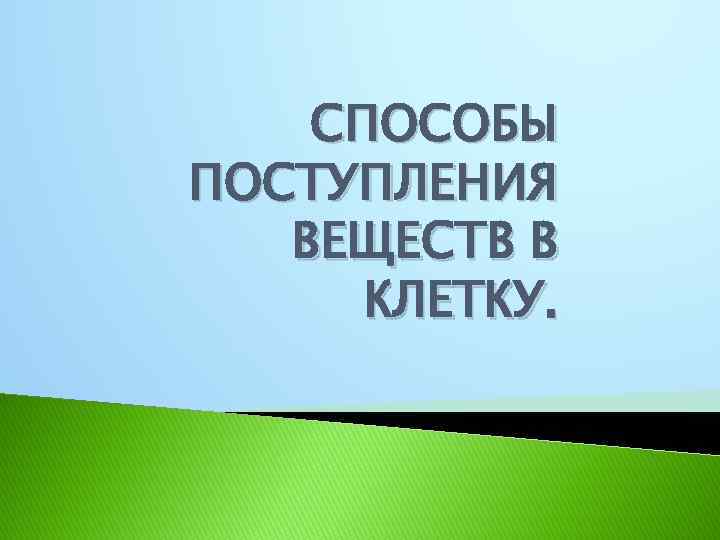 СПОСОБЫ ПОСТУПЛЕНИЯ ВЕЩЕСТВ В КЛЕТКУ.